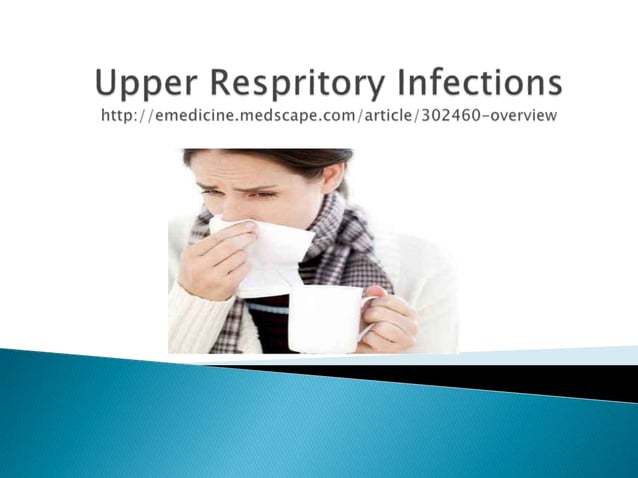 Upper Respritory Infections
http://emedicine.medscape.com/article/302460-overview